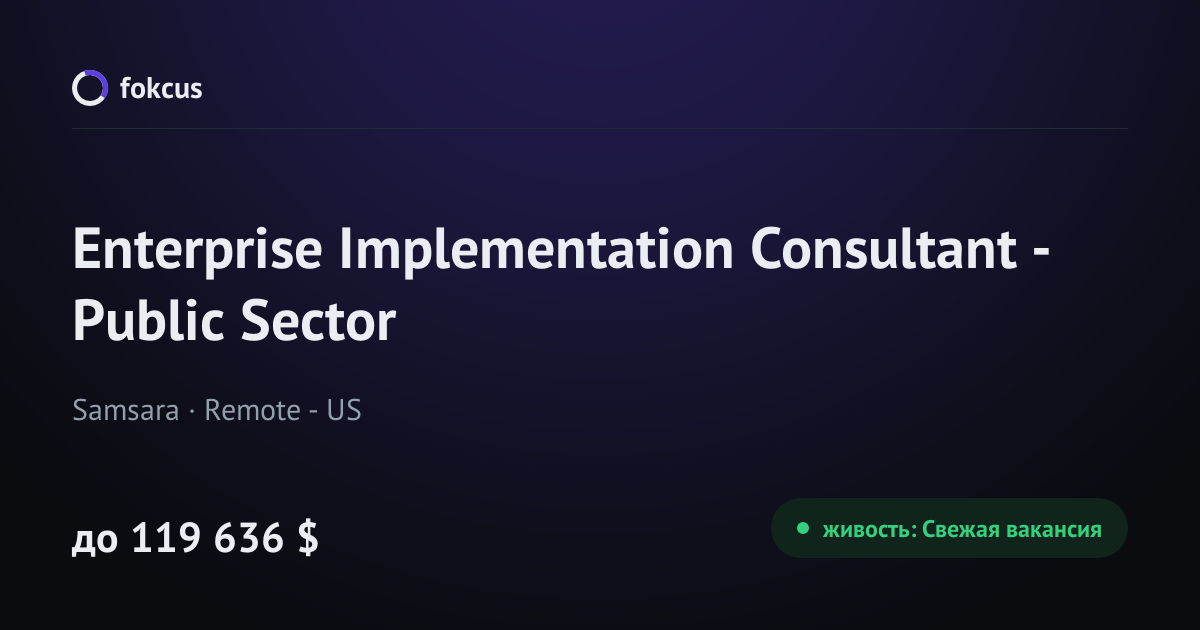 fokcus

Enterprise Implementation Consultant - Public Sector

Samsara · Remote - US

до 119 636 $

живость: Свежая вакансия